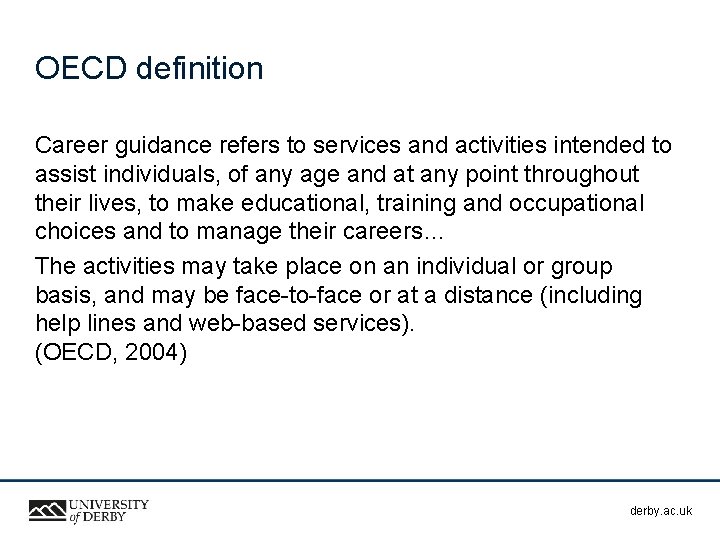 OECD definition

Career guidance refers to services and activities intended to assist individuals, of any age and at any point throughout their lives, to make educational, training and occupational choices and to manage their careers...

The activities may take place on an individual or group basis, and may be face-to-face or at a distance (including help lines and web-based services).
(OECD, 2004)

UNIVERSITY of DERBY

derby.ac.uk